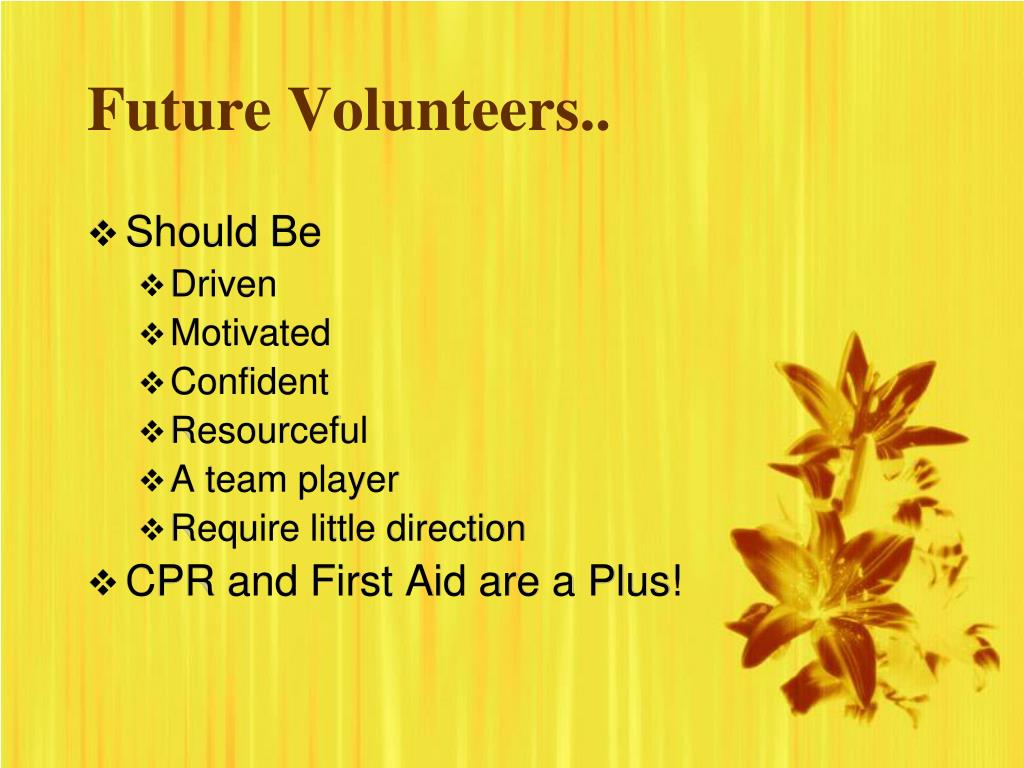 Future Volunteers..

❖ Should Be
❖ Driven
❖ Motivated
❖ Confident
❖ Resourceful
❖ A team player
❖ Require little direction
❖ CPR and First Aid are a Plus!